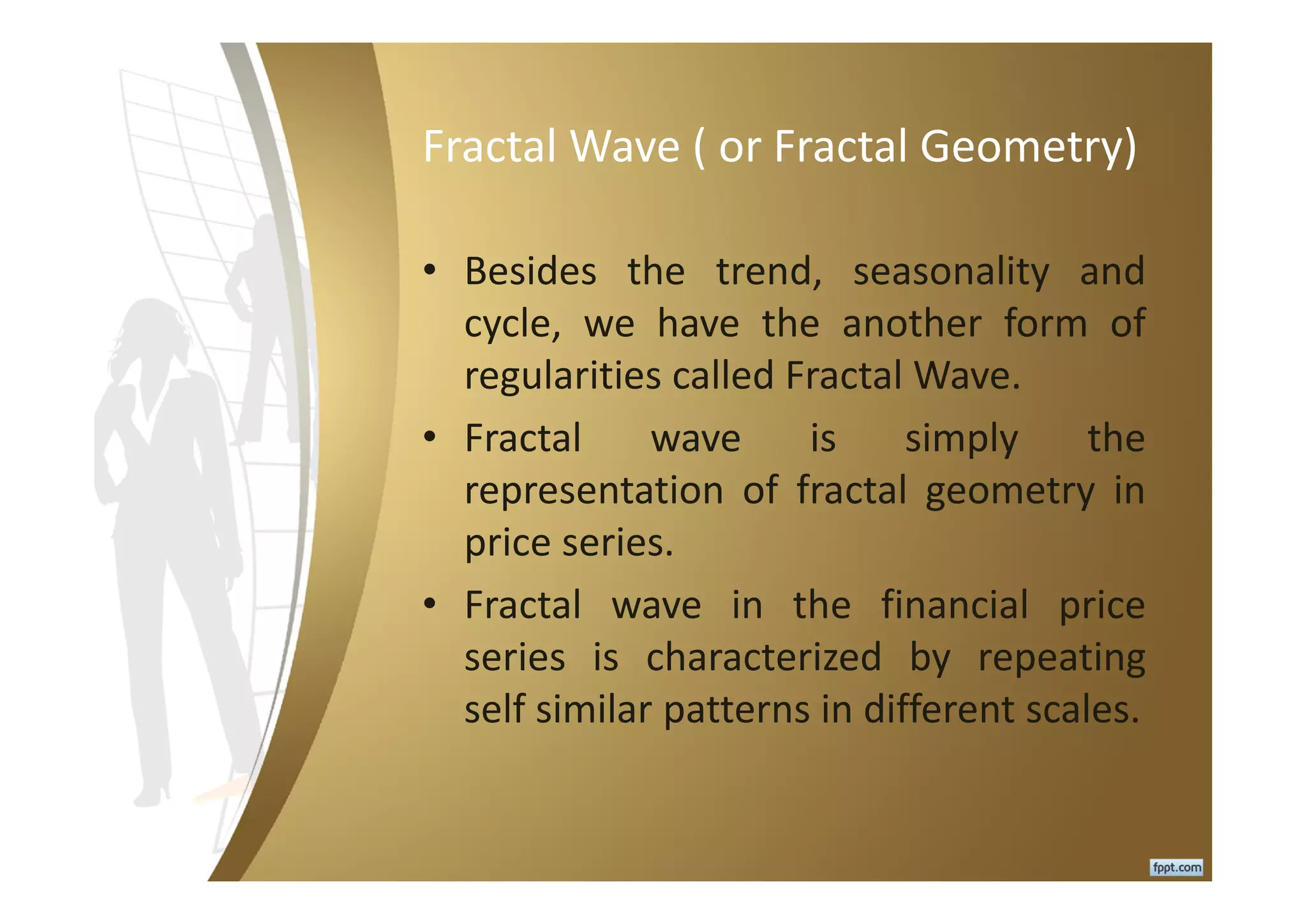 Fractal Wave ( or Fractal Geometry)

• Besides the trend, seasonality and cycle, we have the another form of regularities called Fractal Wave.
• Fractal wave is simply the representation of fractal geometry in price series.
• Fractal wave in the financial price series is characterized by repeating self similar patterns in different scales.

fppt.com